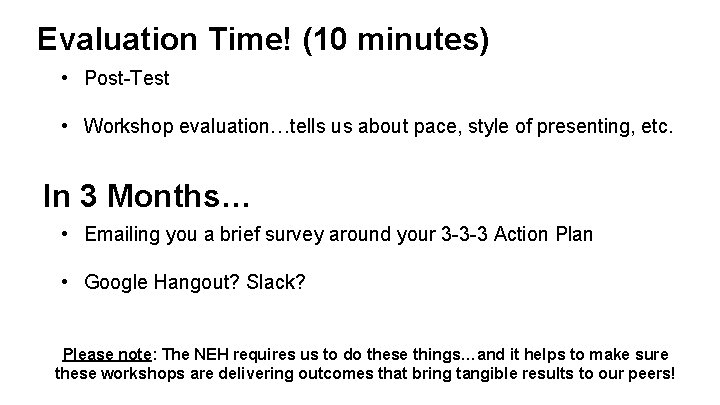 Evaluation Time! (10 minutes)

• Post-Test

• Workshop evaluation…tells us about pace, style of presenting, etc.

In 3 Months…

• Emailing you a brief survey around your 3-3-3 Action Plan

• Google Hangout? Slack?

Please note: The NEH requires us to do these things...and it helps to make sure these workshops are delivering outcomes that bring tangible results to our peers!